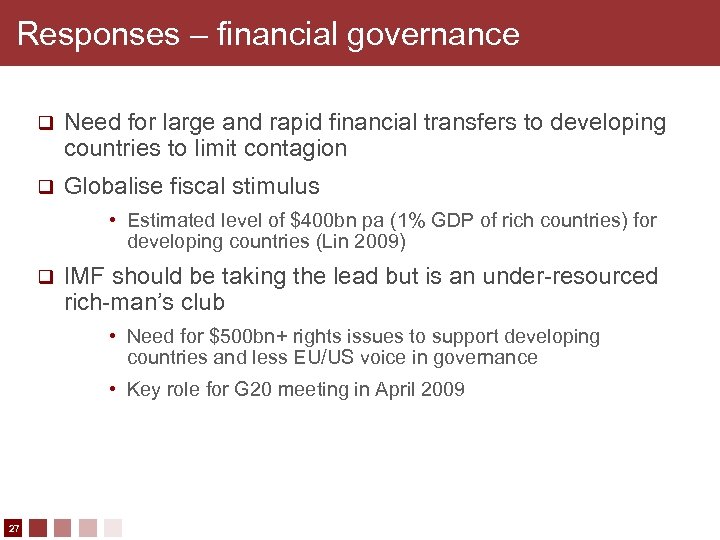 Responses – financial governance

❑ Need for large and rapid financial transfers to developing countries to limit contagion

❑ Globalise fiscal stimulus

• Estimated level of \$400bn pa (1% GDP of rich countries) for developing countries (Lin 2009)

❑ IMF should be taking the lead but is an under-resourced rich-man's club

• Need for \$500bn+ rights issues to support developing countries and less EU/US voice in governance

• Key role for G20 meeting in April 2009

27